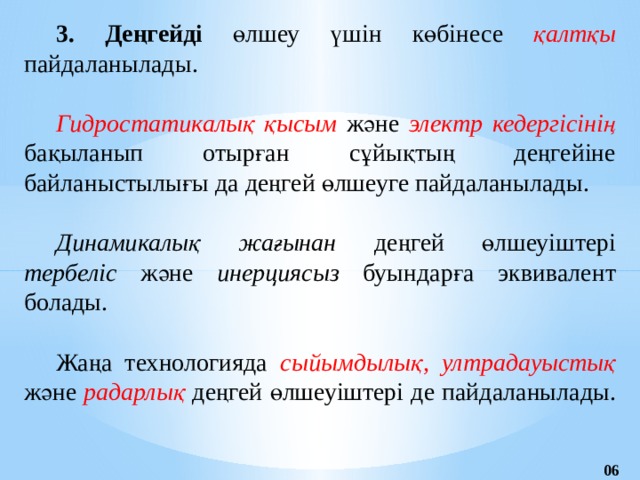 3. Деңгейді өлшеу үшін көбінесе қалтқы пайдаланылады.

Гидростатикалық қысым және электр кедергісінің бақыланып отырған сұйықтың деңгейіне байланыстылығы да деңгей өлшеуге пайдаланылады.

Динамикалық жағынан деңгей өлшеуіштері тербеліс және инерциясыз буындарға эквивалент болады.

Жаңа технологияда сыйымдылық, ултрадауыстық және радарлық деңгей өлшеуіштері де пайдаланылады.

06